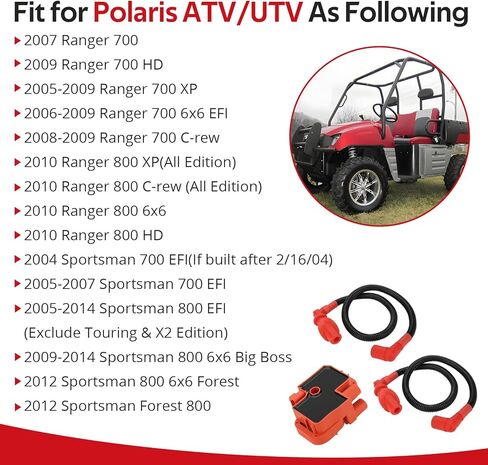 Fit for Polaris ATV/UTV As Following

▸ 2007 Ranger 700
▸ 2009 Ranger 700 HD
▸ 2005-2009 Ranger 700 XP
▸ 2006-2009 Ranger 700 6x6 EFI
▸ 2008-2009 Ranger 700 C-rew
▸ 2010 Ranger 800 XP(All Edition)
▸ 2010 Ranger 800 C-rew (All Edition)
▸ 2010 Ranger 800 6x6
▸ 2010 Ranger 800 HD
▸ 2004 Sportsman 700 EFI(If built after 2/16/04)
▸ 2005-2007 Sportsman 700 EFI
▸ 2005-2014 Sportsman 800 EFI (Exclude Touring & X2 Edition)
▸ 2009-2014 Sportsman 800 6x6 Big Boss
▸ 2012 Sportsman 800 6x6 Forest
▸ 2012 Sportsman Forest 800